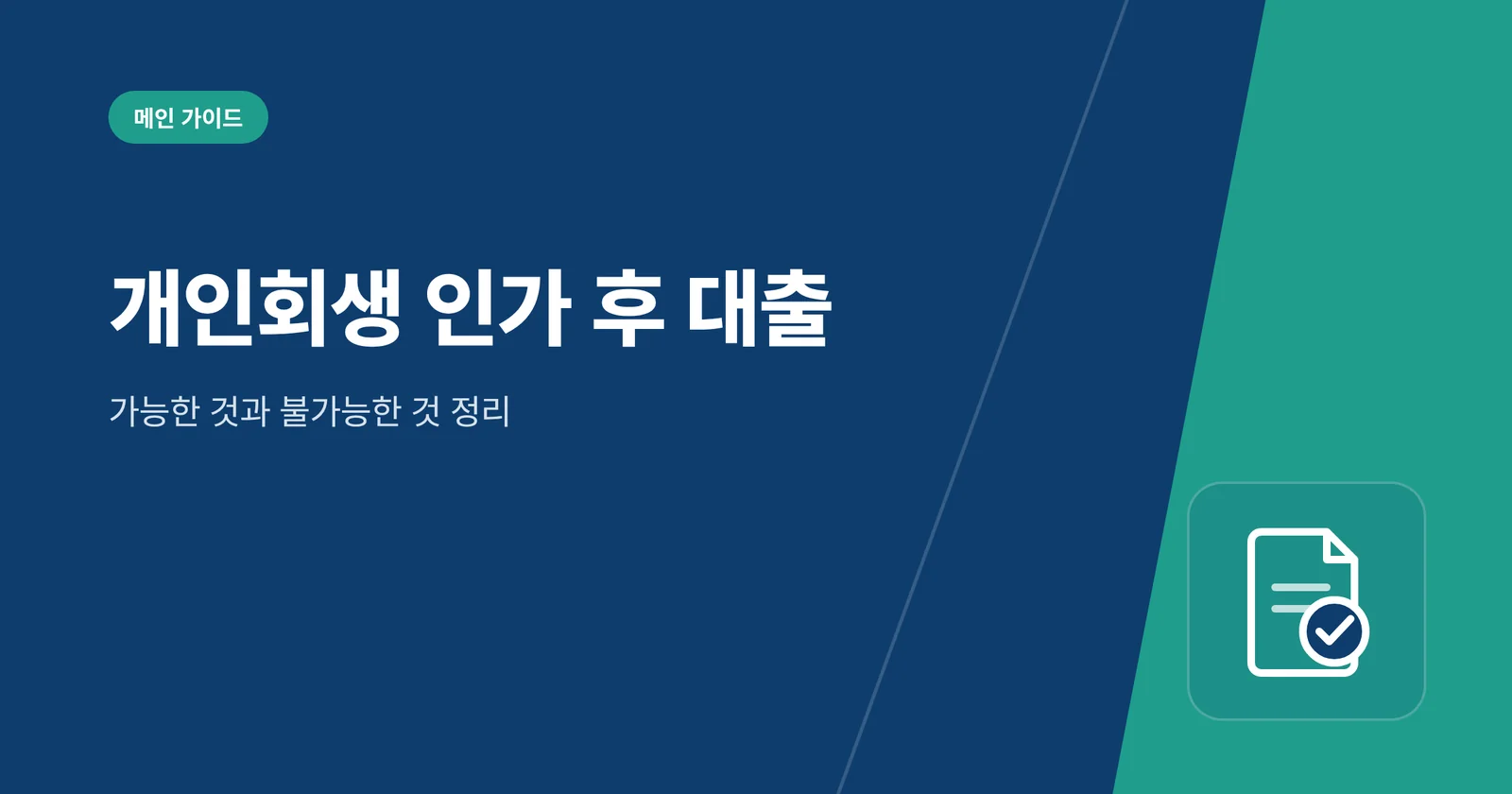 메인 가이드

개인회생 인가 후 대출

가능한 것과 불가능한 것 정리